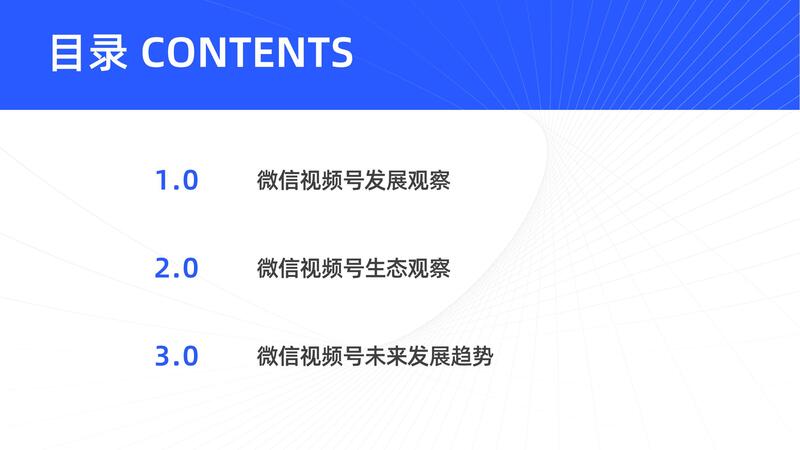 目录 CONTENTS

1.0 微信视频号发展观察

2.0 微信视频号生态观察

3.0 微信视频号未来发展趋势